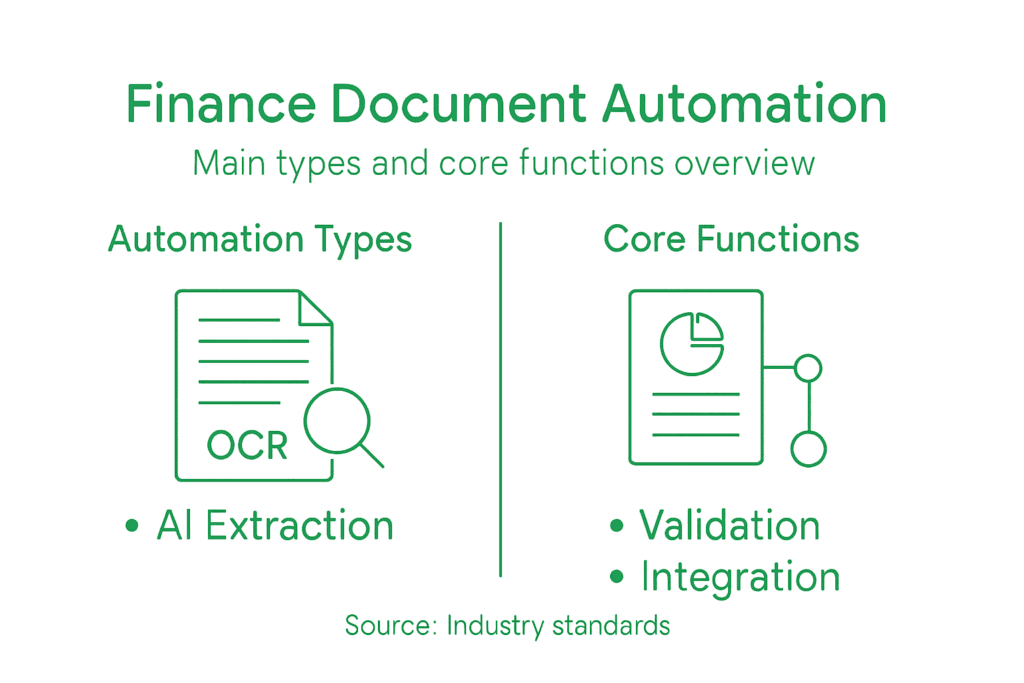 Finance Document Automation

Main types and core functions overview

Automation Types

OCR

• AI Extraction

Core Functions

• Validation
• Integration

Source: Industry standards